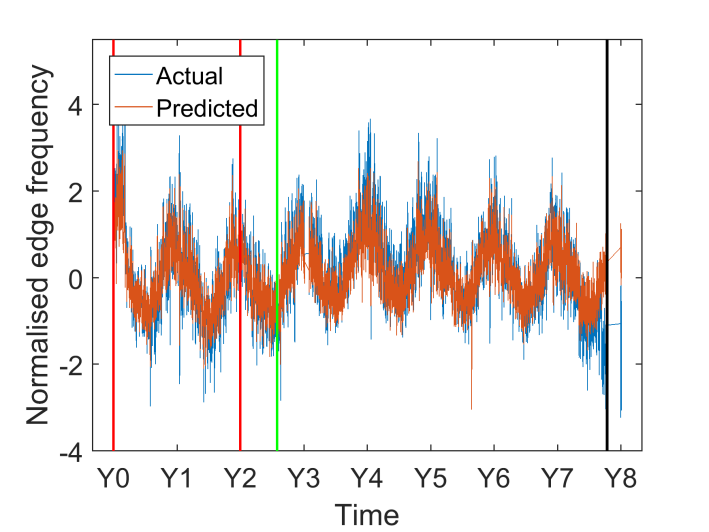 Actual
Predicted

Normalised edge frequency

4
2
0
-2
-4

Y0 Y1 Y2 Y3 Y4 Y5 Y6 Y7 Y8

Time